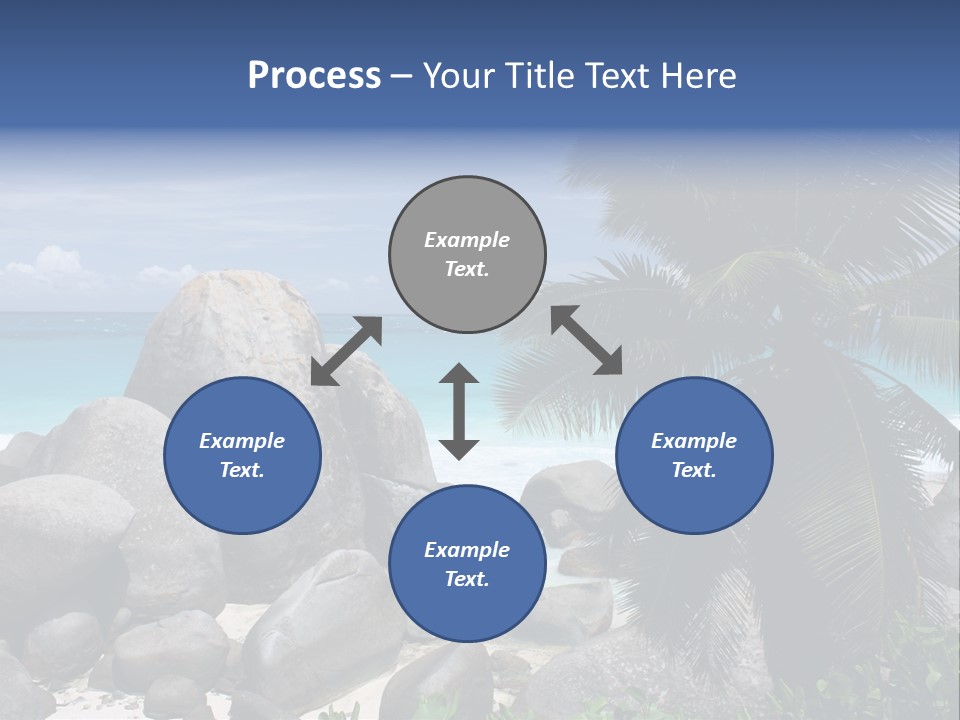 Process – Your Title Text Here

Example Text.

Example Text.

Example Text.

Example Text.